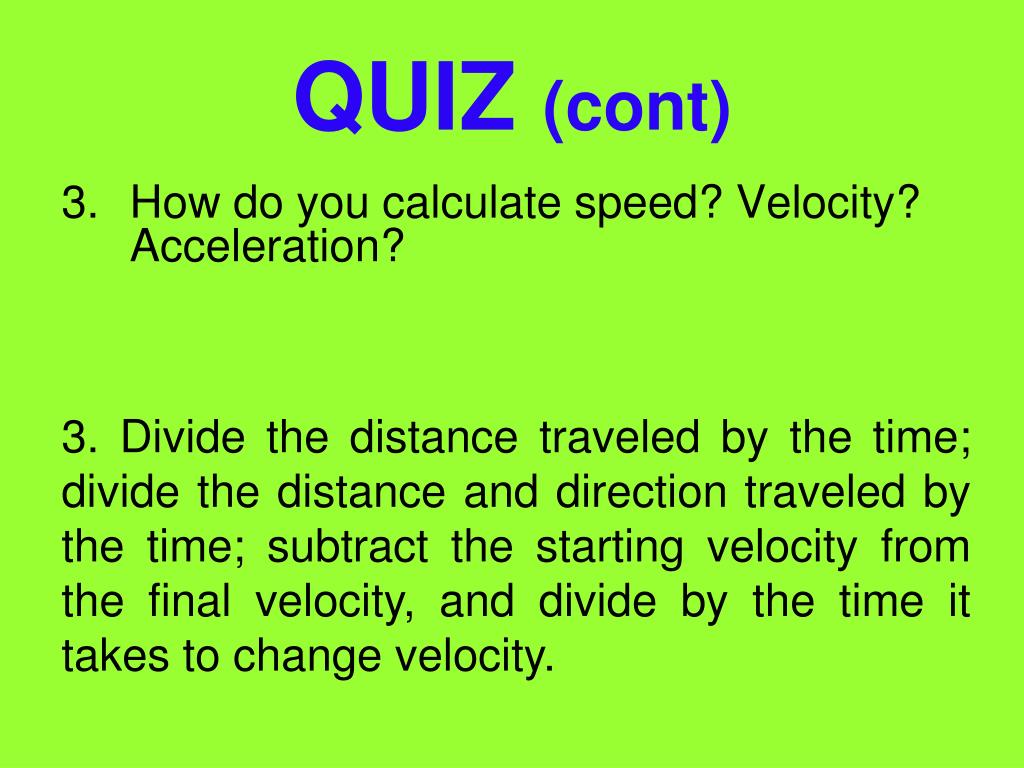 QUIZ (cont)

3. How do you calculate speed? Velocity? Acceleration?

3. Divide the distance traveled by the time; divide the distance and direction traveled by the time; subtract the starting velocity from the final velocity, and divide by the time it takes to change velocity.